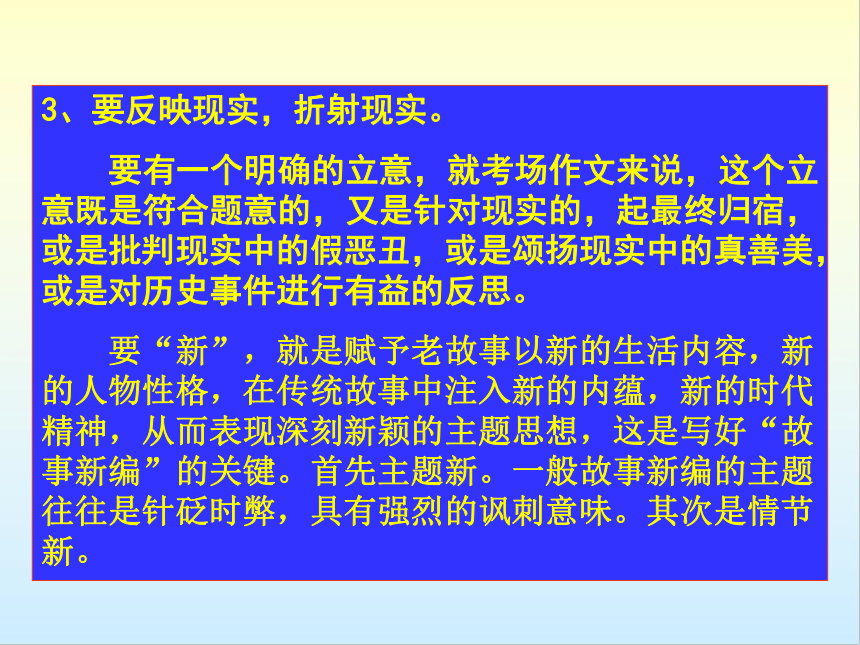 3、要反映现实，折射现实。

要有一个明确的立意，就考场作文来说，这个立意既是符合题意的，又是针对现实的，起最终归宿，或是批判现实中的假恶丑，或是颂扬现实中的真善美，或是对历史事件进行有益的反思。

要“新”，就是赋予老故事以新的生活内容，新的人物性格，在传统故事中注入新的内蕴，新的时代精神，从而表现深刻新颖的主题思想，这是写好“故事新编”的关键。首先主题新。一般故事新编的主题往往是针砭时弊，具有强烈的讽刺意味。其次是情节新。